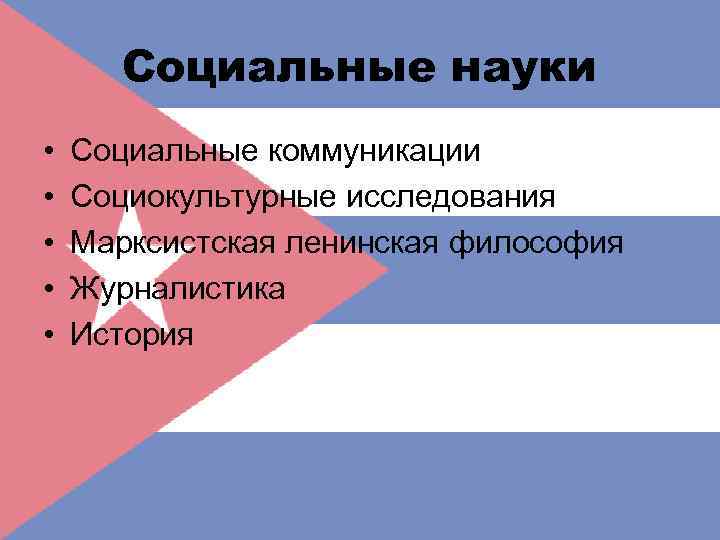 Социальные науки

• Социальные коммуникации
• Социокультурные исследования
• Марксистская ленинская философия
• Журналистика
• История